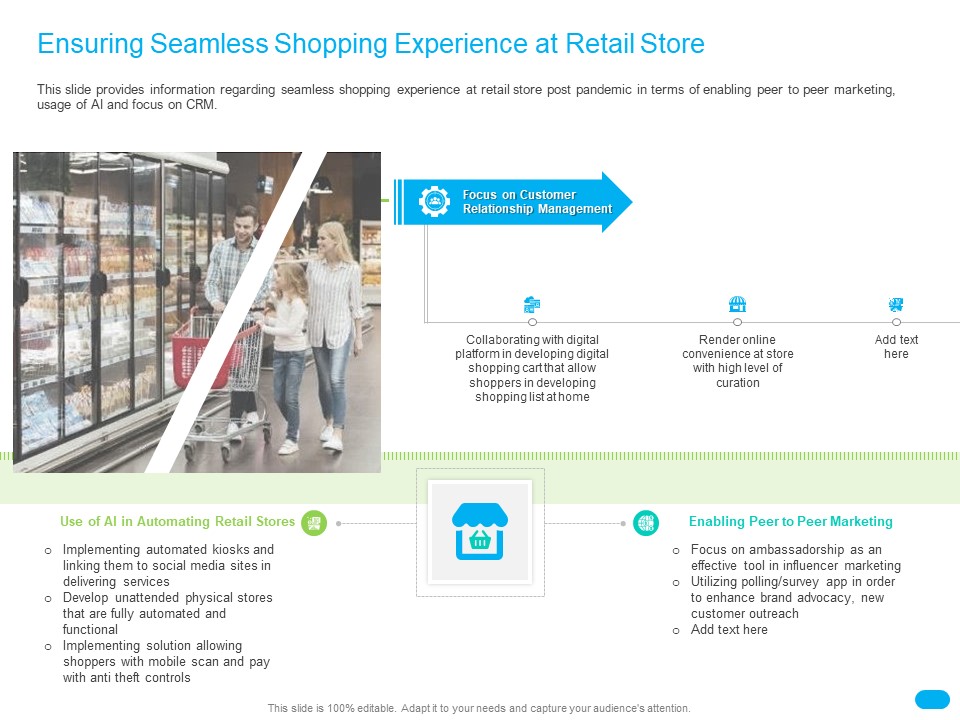 Ensuring Seamless Shopping Experience at Retail Store

This slide provides information regarding seamless shopping experience at retail store post pandemic in terms of enabling peer to peer marketing, usage of AI and focus on CRM.

Focus on Customer Relationship Management

Collaborating with digital platform in developing digital shopping cart that allow shoppers in developing shopping list at home

Render online convenience at store with high level of curation

Add text here

Use of AI in Automating Retail Stores

o Implementing automated kiosks and linking them to social media sites in delivering services
o Develop unattended physical stores that are fully automated and functional
o Implementing solution allowing shoppers with mobile scan and pay with anti theft controls

Enabling Peer to Peer Marketing

o Focus on ambassadorship as an effective tool in influencer marketing
o Utilizing polling/survey app in order to enhance brand advocacy, new customer outreach
o Add text here

This slide is 100% editable. Adapt it to your needs and capture your audience's attention.